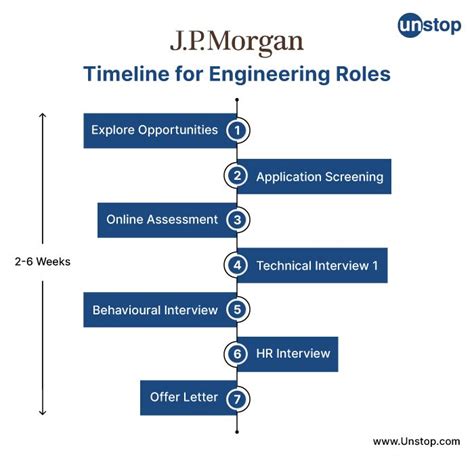 unstop

J.P.Morgan

Timeline for Engineering Roles

2-6 Weeks

Explore Opportunities 1

2 Application Screening

Online Assessment 3

4 Technical Interview 1

Behavioural Interview 5

6 HR Interview

Offer Letter 7

www.Unstop.com